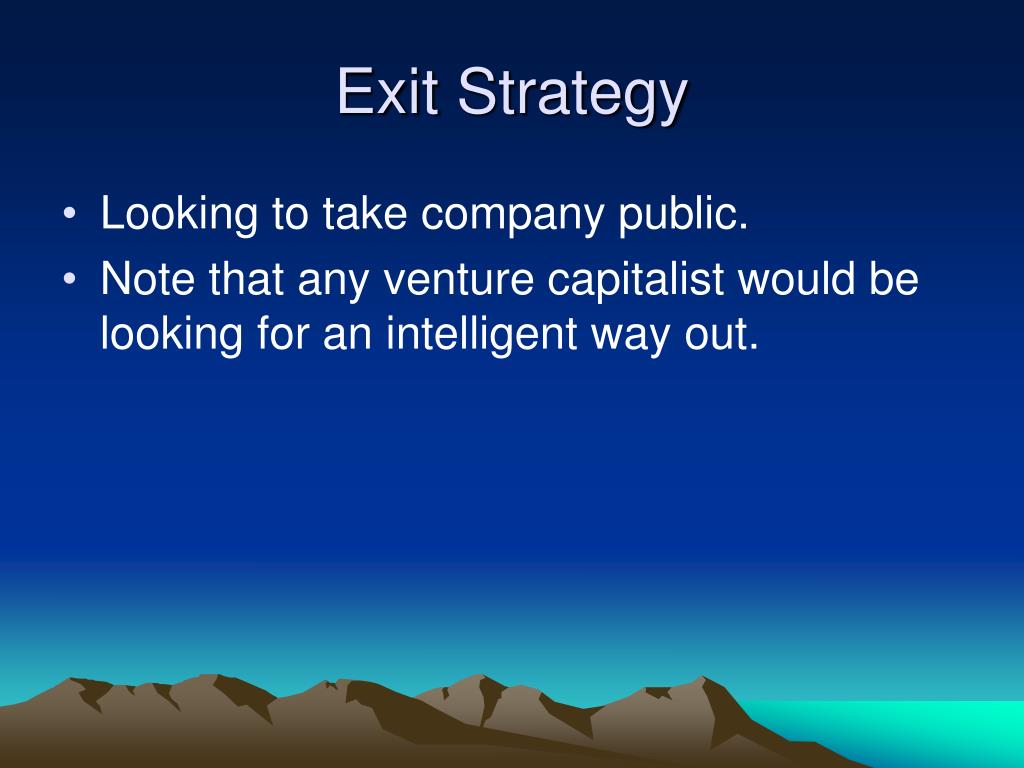 Exit Strategy

• Looking to take company public.
• Note that any venture capitalist would be looking for an intelligent way out.